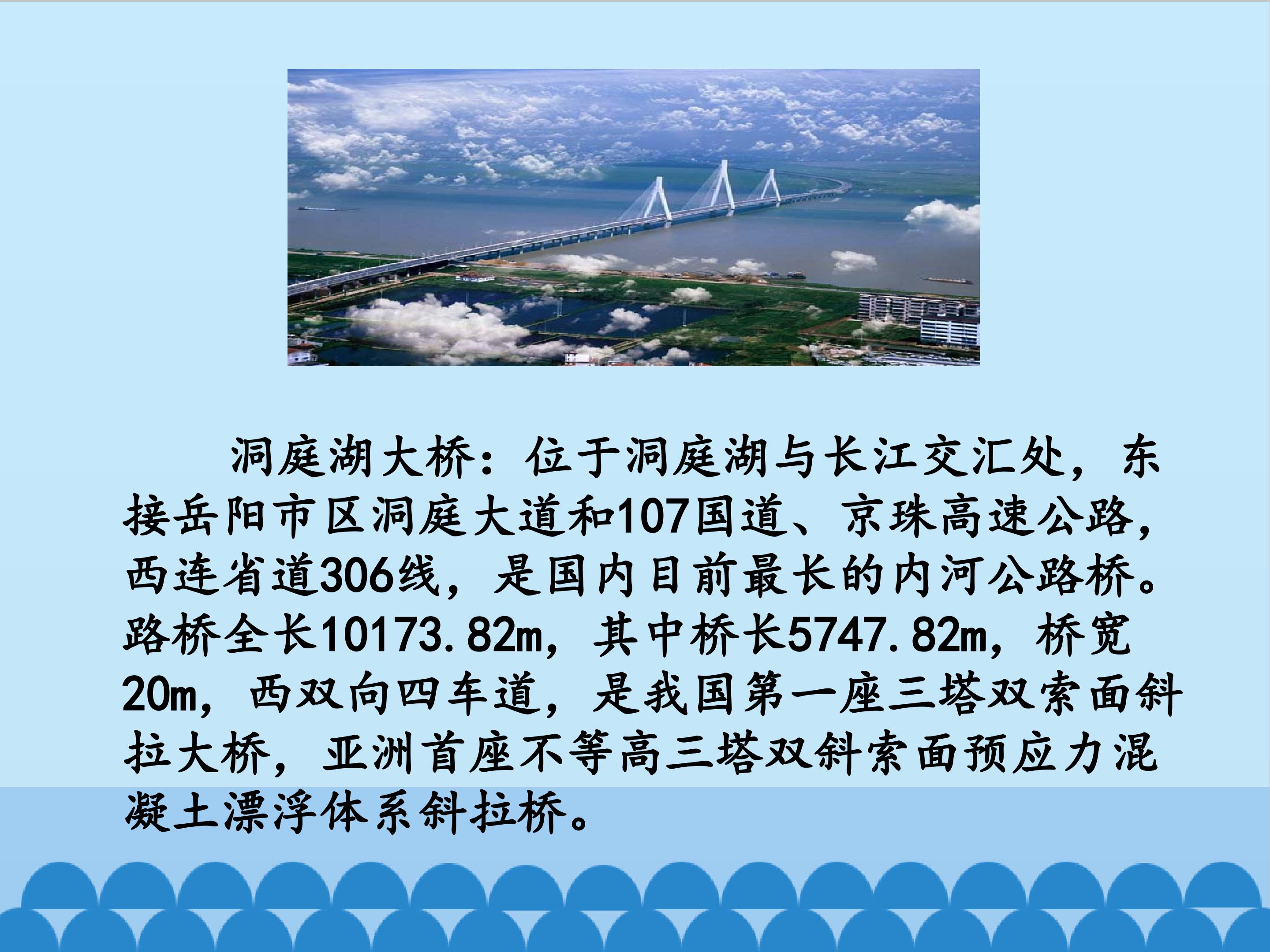 洞庭湖大桥：位于洞庭湖与长江交汇处，东接岳阳市区洞庭大道和107国道、京珠高速公路，西连省道306线，是国内目前最长的内河公路桥。路桥全长10173.82m，其中桥长5747.82m，桥宽20m，西双向四车道，是我国第一座三塔双索面斜拉大桥，亚洲首座不等高三塔双斜索面预应力混凝土漂浮体系斜拉桥。